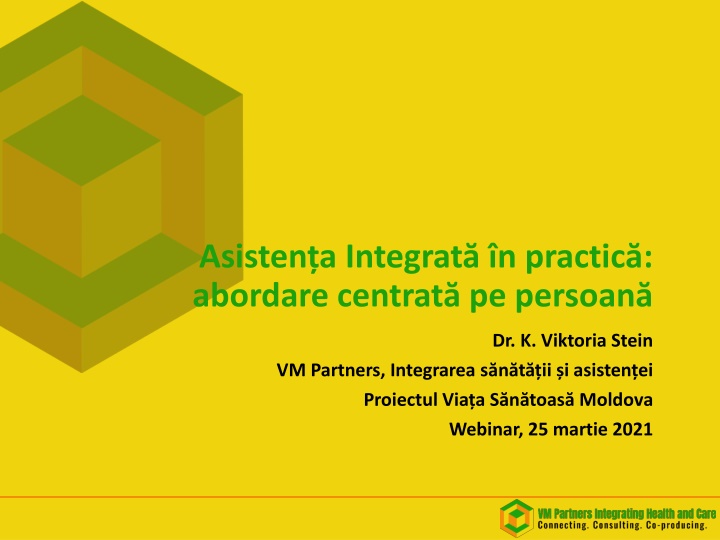 Asistența Integrată în practică: abordare centrată pe persoană

Dr. K. Viktoria Stein
VM Partners, Integrarea sănătății și asistenței
Proiectul Viața Sănătoasă Moldova
Webinar, 25 martie 2021

VM Partners Integrating Health and Care
Connecting. Consulting. Co-producing.